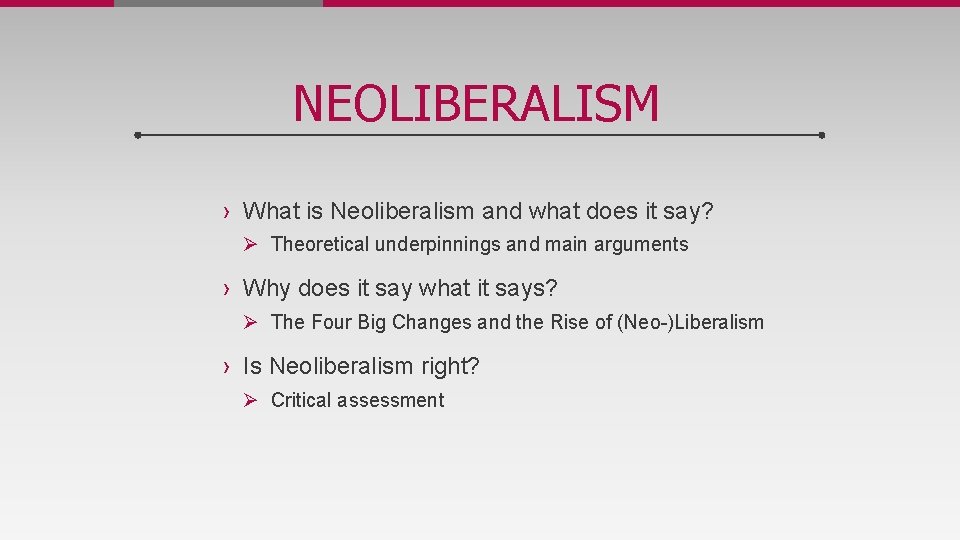 NEOLIBERALISM

› What is Neoliberalism and what does it say?

➢ Theoretical underpinnings and main arguments

› Why does it say what it says?

➢ The Four Big Changes and the Rise of (Neo-)Liberalism

› Is Neoliberalism right?

➢ Critical assessment